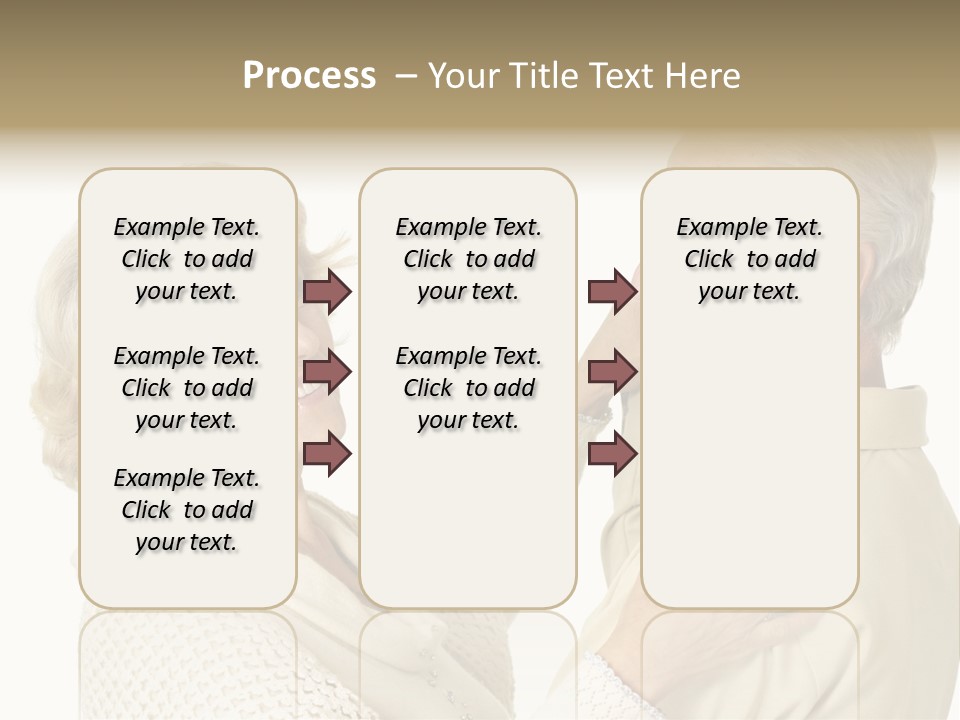 Process – Your Title Text Here

Example Text. Click to add your text.

Example Text. Click to add your text.

Example Text. Click to add your text.

Example Text. Click to add your text.

Example Text. Click to add your text.

Example Text. Click to add your text.